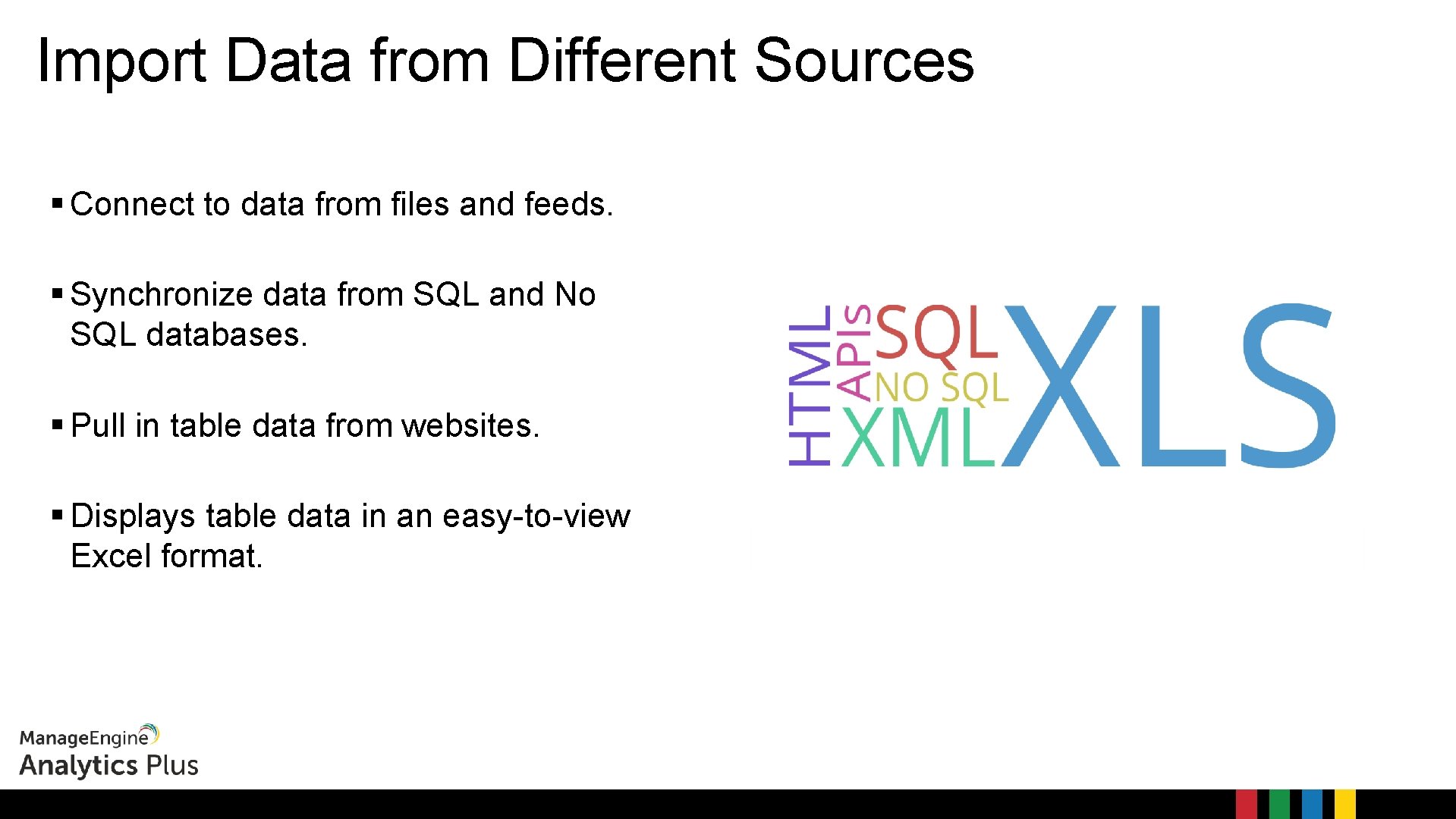 Import Data from Different Sources

▪ Connect to data from files and feeds.

▪ Synchronize data from SQL and No SQL databases.

▪ Pull in table data from websites.

▪ Displays table data in an easy-to-view Excel format.

HTML
APIs
SQL
NO SQL
XML
XLS

ManageEngine
Analytics Plus